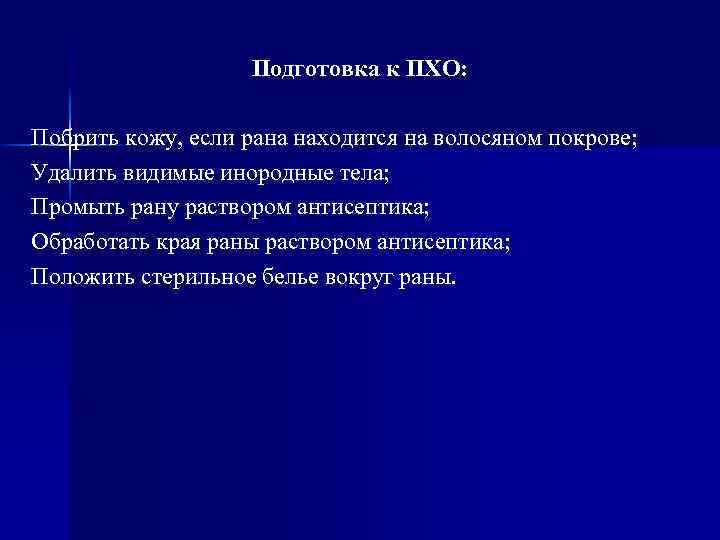 Подготовка к ПХО:

Побрить кожу, если рана находится на волосяном покрове;
Удалить видимые инородные тела;
Промыть рану раствором антисептика;
Обработать края раны раствором антисептика;
Положить стерильное белье вокруг раны.